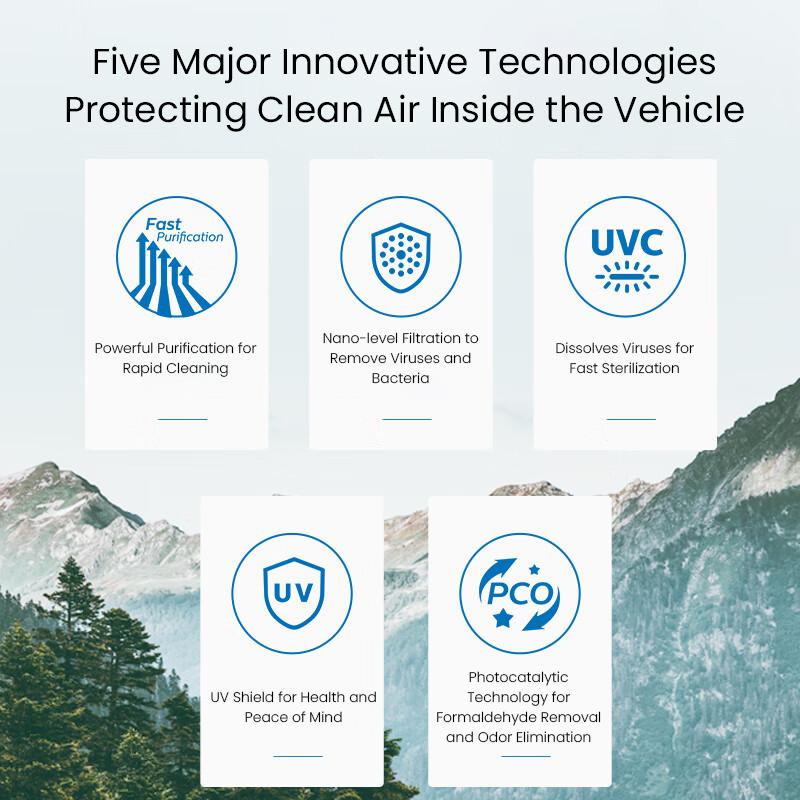 Five Major Innovative Technologies Protecting Clean Air Inside the Vehicle

Fast Purification

Powerful Purification for Rapid Cleaning

Nano-level Filtration to Remove Viruses and Bacteria

UVC

Dissolves Viruses for Fast Sterilization

UV

UV Shield for Health and Peace of Mind

PCO

Photocatalytic Technology for Formaldehyde Removal and Odor Elimination